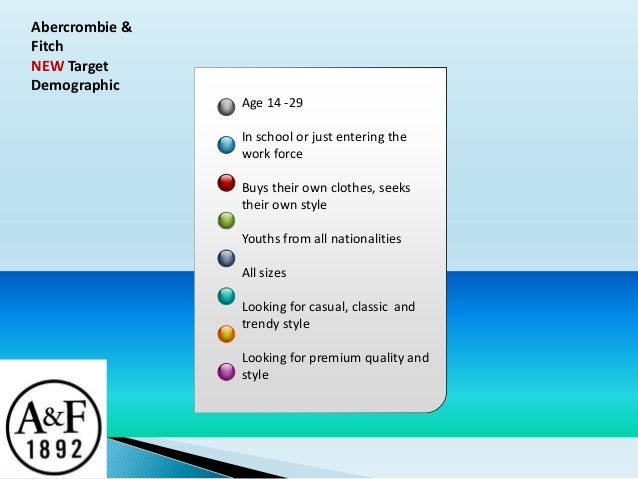 Abercrombie & Fitch
NEW Target Demographic

Age 14 -29

In school or just entering the work force

Buys their own clothes, seeks their own style

Youths from all nationalities

All sizes

Looking for casual, classic and trendy style

Looking for premium quality and style

A&F
1892